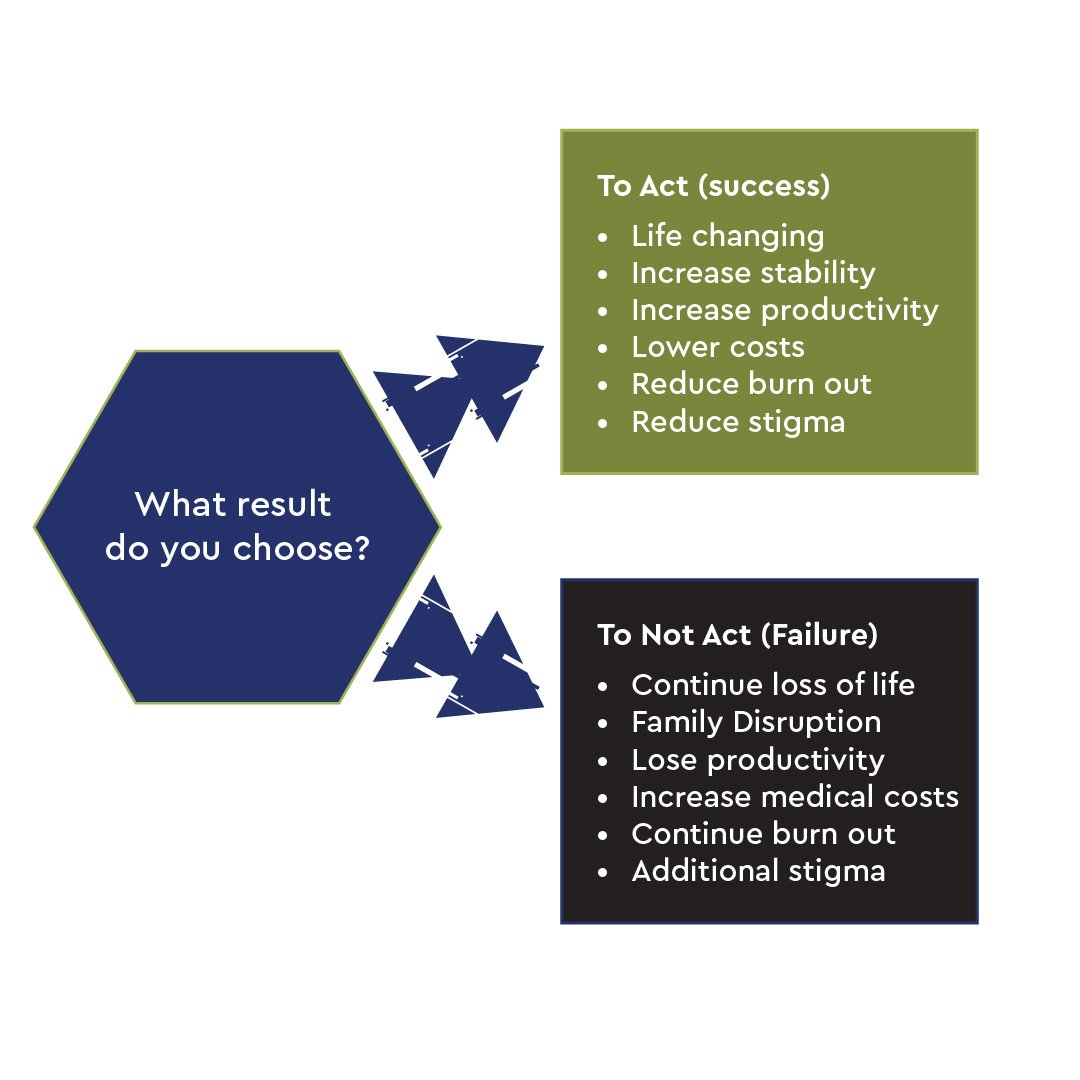 What result do you choose?

To Act (success)
- Life changing
- Increase stability
- Increase productivity
- Lower costs
- Reduce burn out
- Reduce stigma

To Not Act (Failure)
- Continue loss of life
- Family Disruption
- Lose productivity
- Increase medical costs
- Continue burn out
- Additional stigma